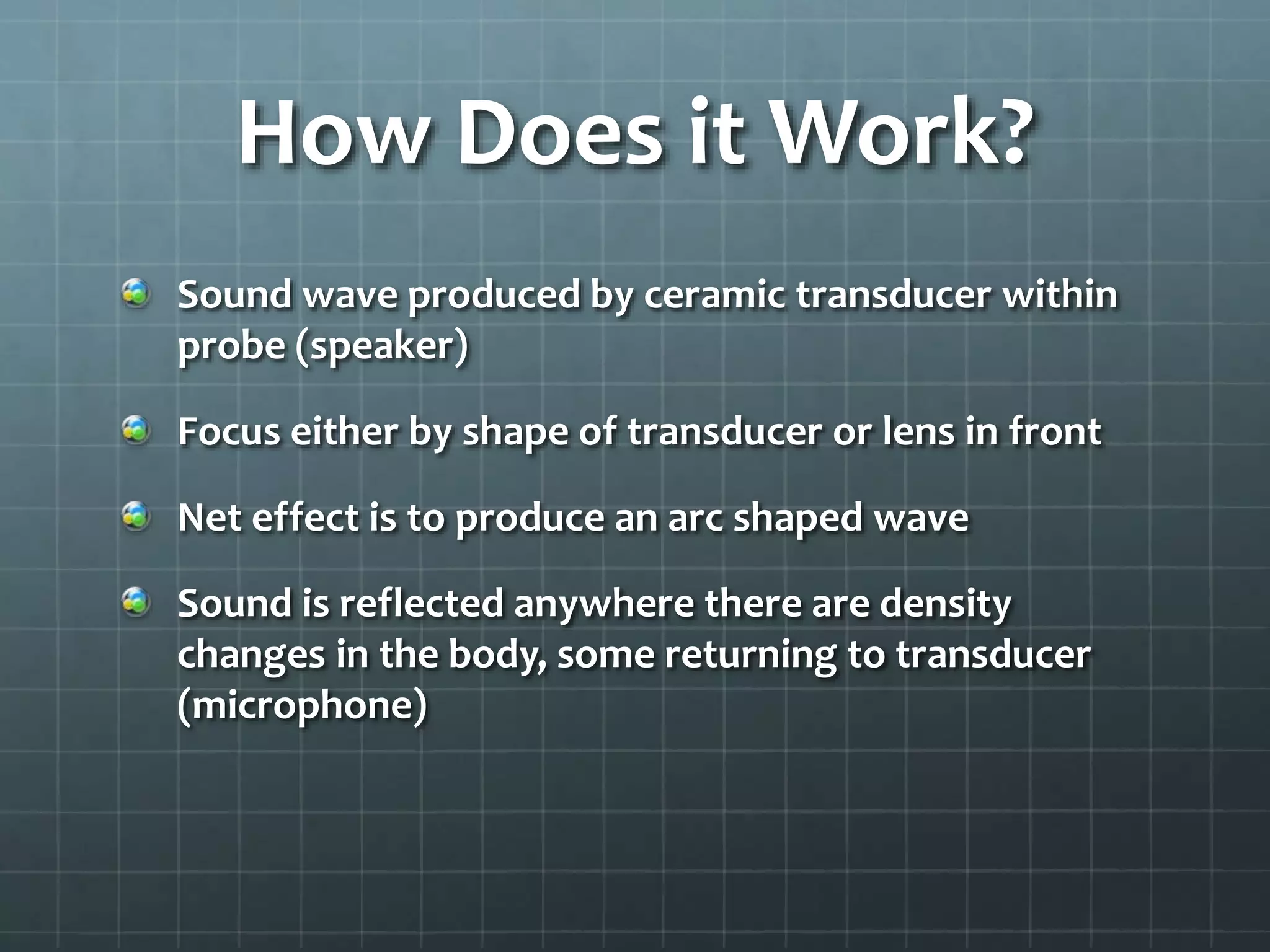 How Does it Work?

Sound wave produced by ceramic transducer within probe (speaker)

Focus either by shape of transducer or lens in front

Net effect is to produce an arc shaped wave

Sound is reflected anywhere there are density changes in the body, some returning to transducer (microphone)